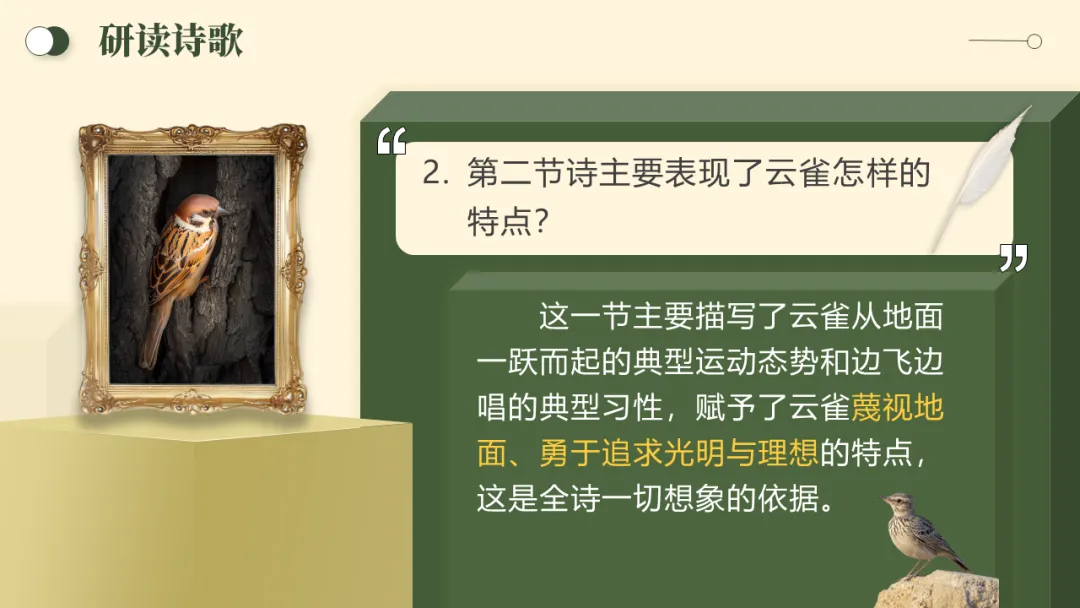 研读诗歌

“

2. 第二节诗主要表现了云雀怎样的特点？

”

这一节主要描写了云雀从地面一跃而起的典型运动态势和边飞边唱的典型习性，赋予了云雀蔑视地面、勇于追求光明与理想的特点，这是全诗一切想象的依据。